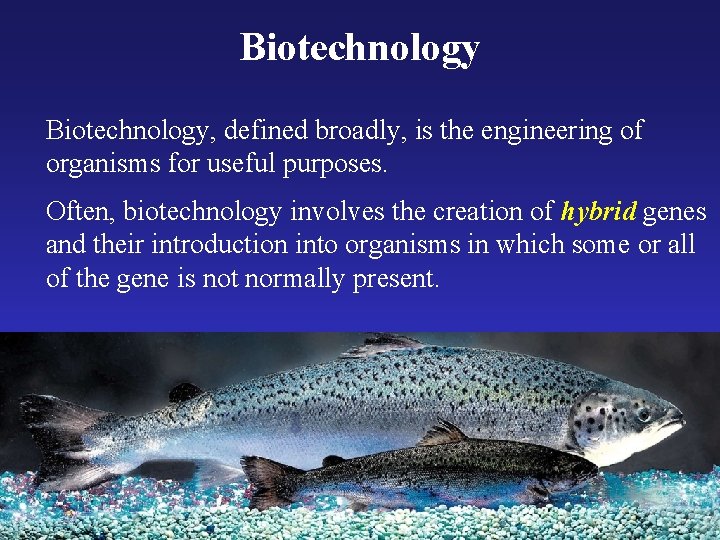 Biotechnology

Biotechnology, defined broadly, is the engineering of organisms for useful purposes.

Often, biotechnology involves the creation of hybrid genes and their introduction into organisms in which some or all of the gene is not normally present.